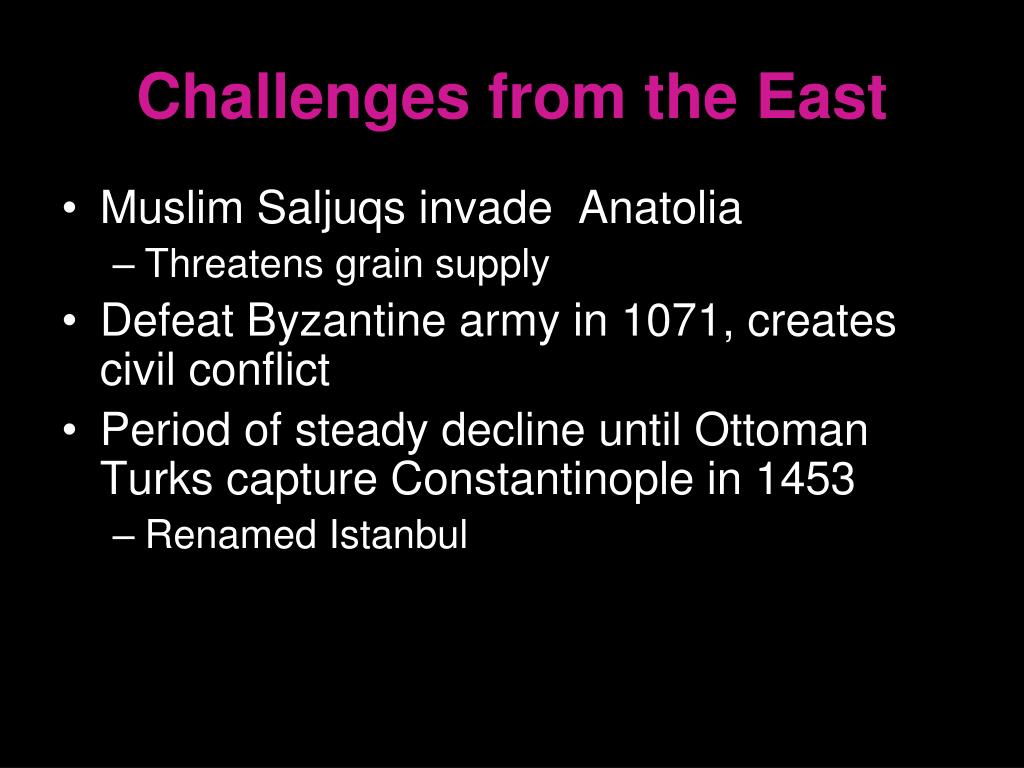 Challenges from the East

• Muslim Saljuqs invade Anatolia
– Threatens grain supply
• Defeat Byzantine army in 1071, creates civil conflict
• Period of steady decline until Ottoman Turks capture Constantinople in 1453
– Renamed Istanbul